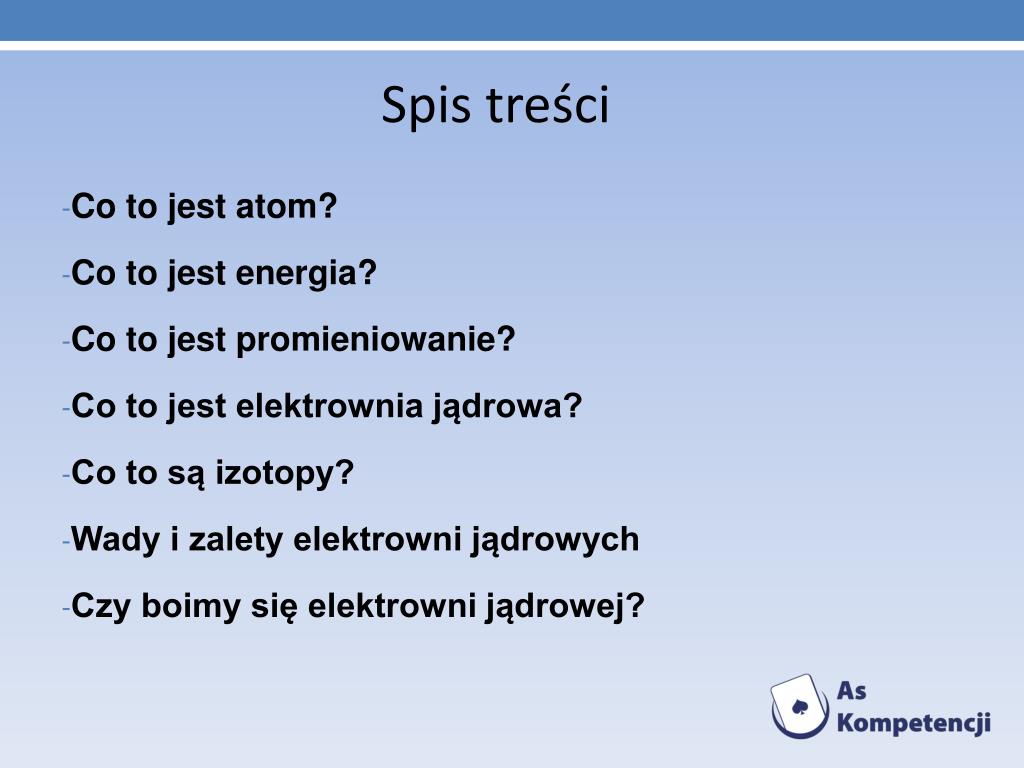 Spis treści

-Co to jest atom?

-Co to jest energia?

-Co to jest promieniowanie?

-Co to jest elektrownia jądrowa?

-Co to są izotopy?

-Wady i zalety elektrowni jądrowych

-Czy boimy się elektrowni jądrowej?

As Kompetencji